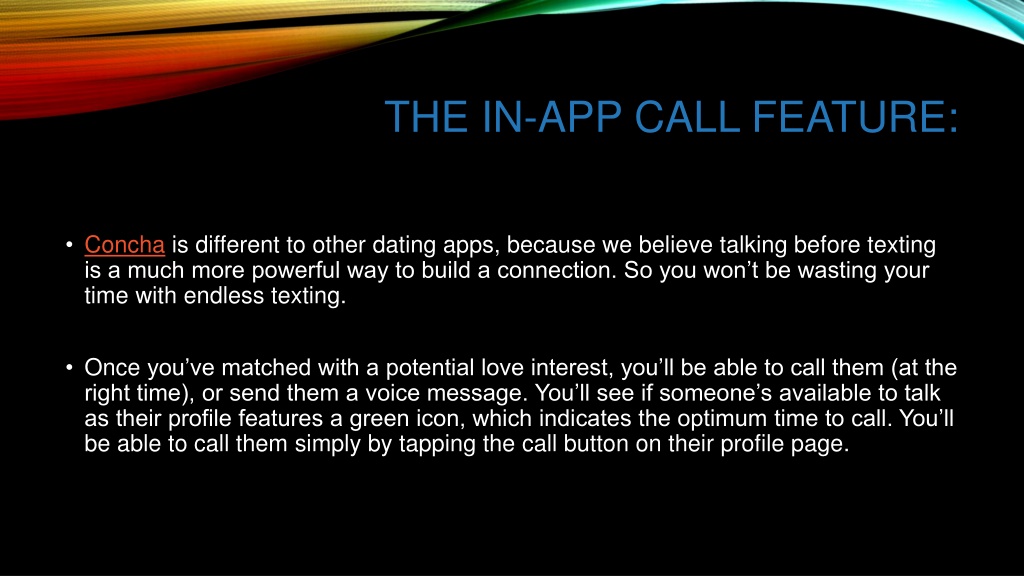 THE IN-APP CALL FEATURE:

• Concha is different to other dating apps, because we believe talking before texting is a much more powerful way to build a connection. So you won’t be wasting your time with endless texting.

• Once you’ve matched with a potential love interest, you’ll be able to call them (at the right time), or send them a voice message. You’ll see if someone’s available to talk as their profile features a green icon, which indicates the optimum time to call. You’ll be able to call them simply by tapping the call button on their profile page.